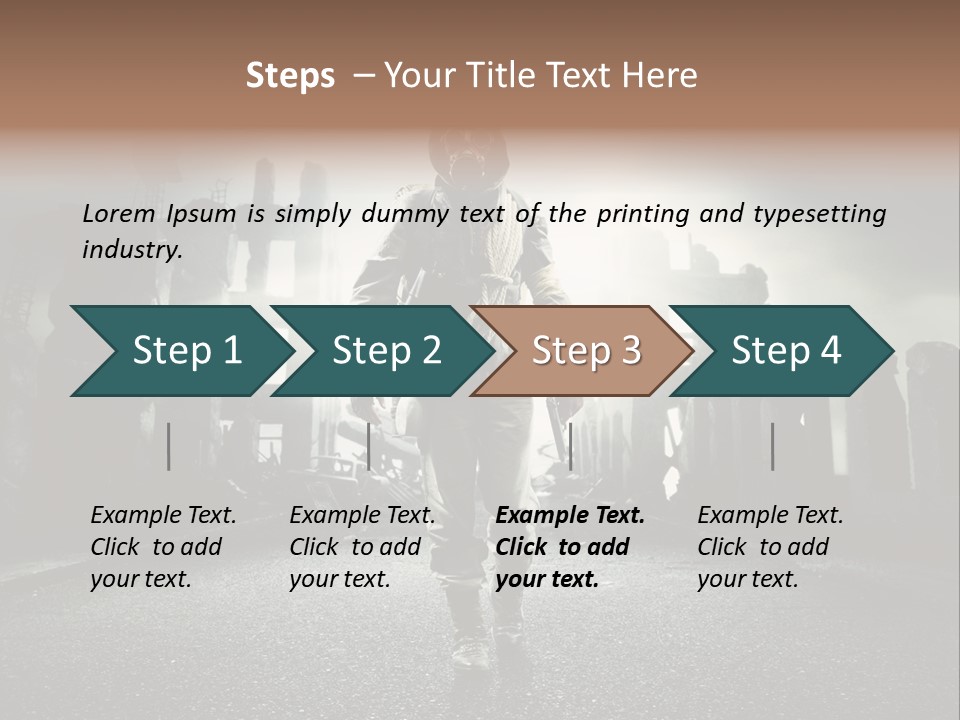 Steps – Your Title Text Here

Lorem Ipsum is simply dummy text of the printing and typesetting industry.

Step 1

Step 2

Step 3

Step 4

Example Text. Click to add your text.

Example Text. Click to add your text.

Example Text. Click to add your text.

Example Text. Click to add your text.